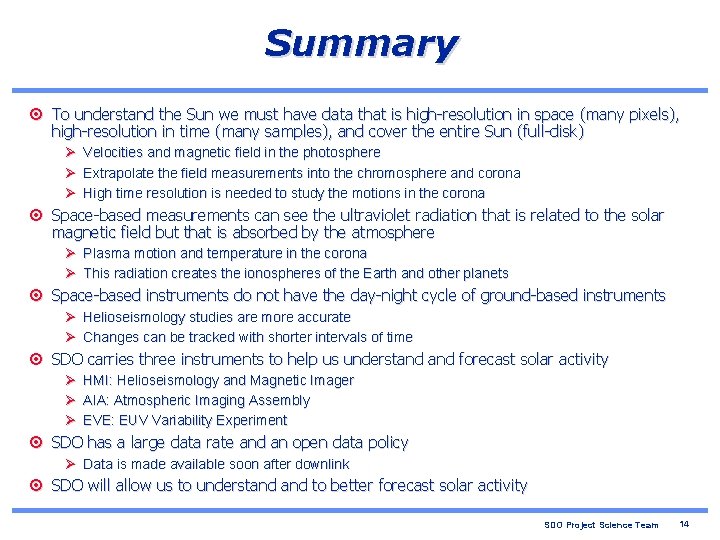 Summary

To understand the Sun we must have data that is high-resolution in space (many pixels), high-resolution in time (many samples), and cover the entire Sun (full-disk)

Velocities and magnetic field in the photosphere

Extrapolate the field measurements into the chromosphere and corona

High time resolution is needed to study the motions in the corona

Space-based measurements can see the ultraviolet radiation that is related to the solar magnetic field but that is absorbed by the atmosphere

Plasma motion and temperature in the corona

This radiation creates the ionospheres of the Earth and other planets

Space-based instruments do not have the day-night cycle of ground-based instruments

Helioseismology studies are more accurate

Changes can be tracked with shorter intervals of time

SDO carries three instruments to help us understand and forecast solar activity

HMI: Helioseismology and Magnetic Imager

AIA: Atmospheric Imaging Assembly

EVE: EUV Variability Experiment

SDO has a large data rate and an open data policy

Data is made available soon after downlink

SDO will allow us to understand and to better forecast solar activity

SDO Project Science Team 14